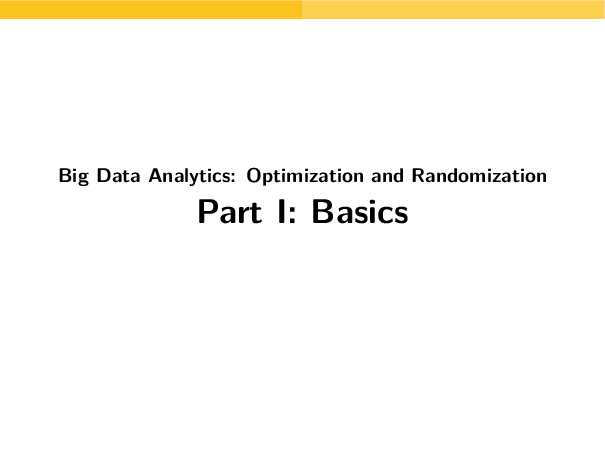 Big Data Analytics: Optimization and Randomization
Part I: Basics